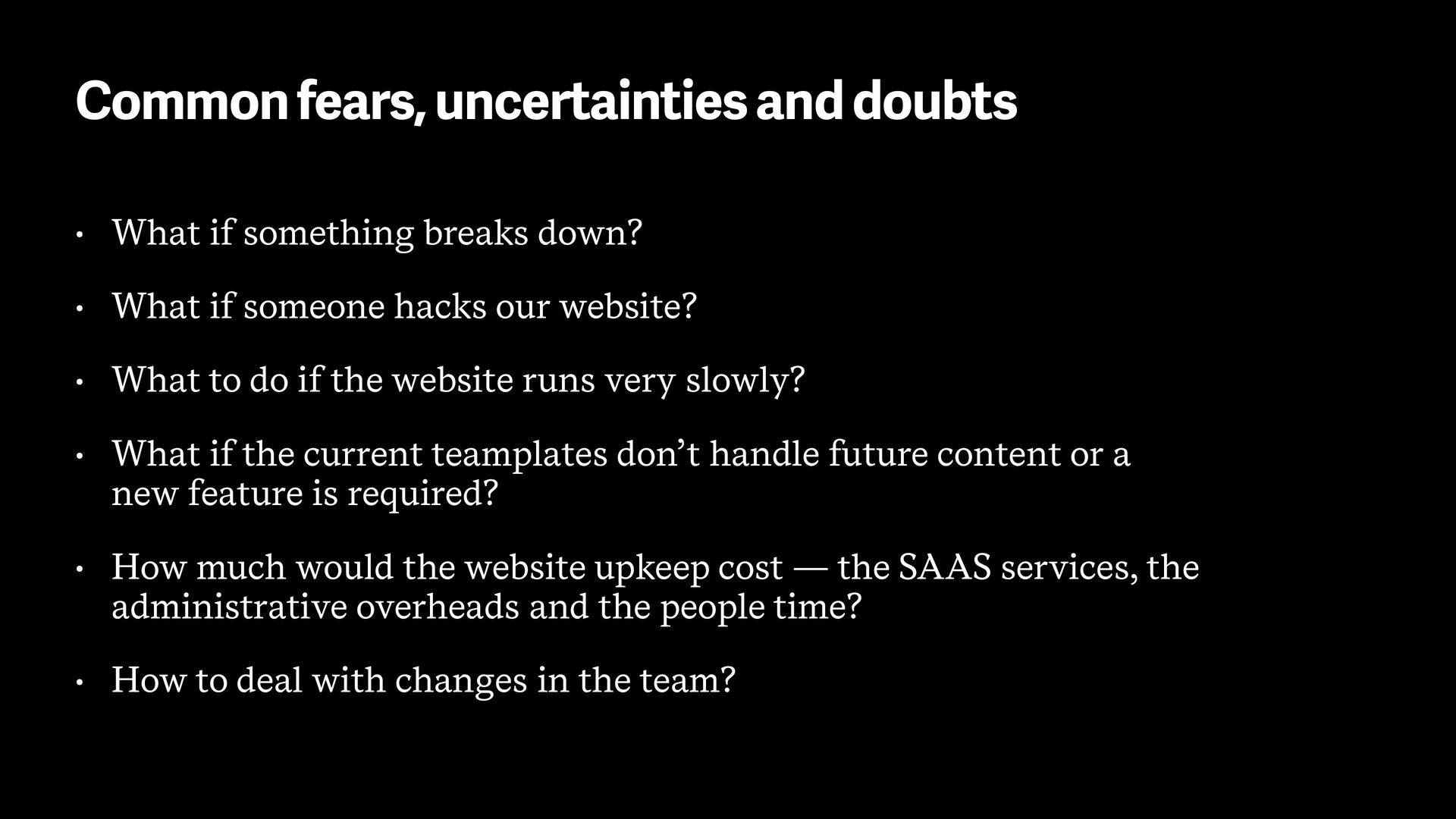 Common fears, uncertainties and doubts

• What if something breaks down?

• What if someone hacks our website?

• What to do if the website runs very slowly?

• What if the current teamplates don’t handle future content or a new feature is required?

• How much would the website upkeep cost — the SAAS services, the administrative overheads and the people time?

• How to deal with changes in the team?